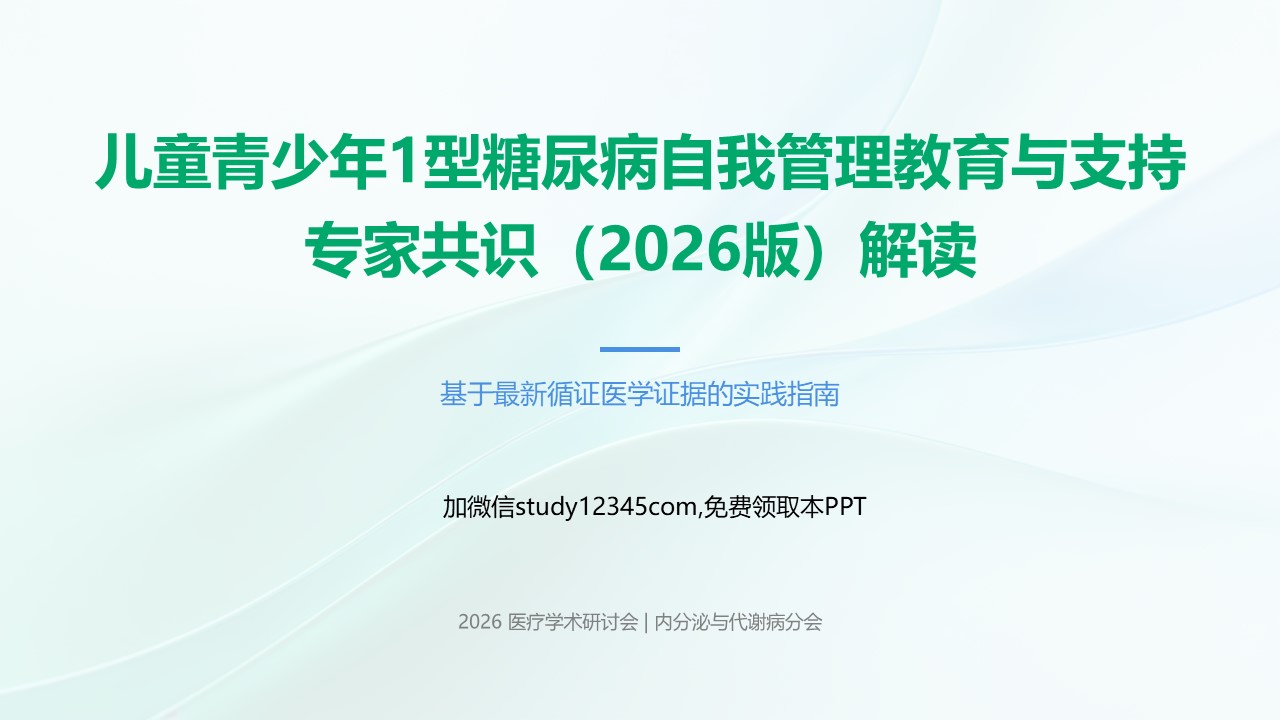 儿童青少年1型糖尿病自我管理教育与支持专家共识（2026版）解读

基于最新循证医学证据的实践指南

加微信study12345com,免费领取本PPT

2026 医疗学术研讨会 | 内分泌与代谢病分会